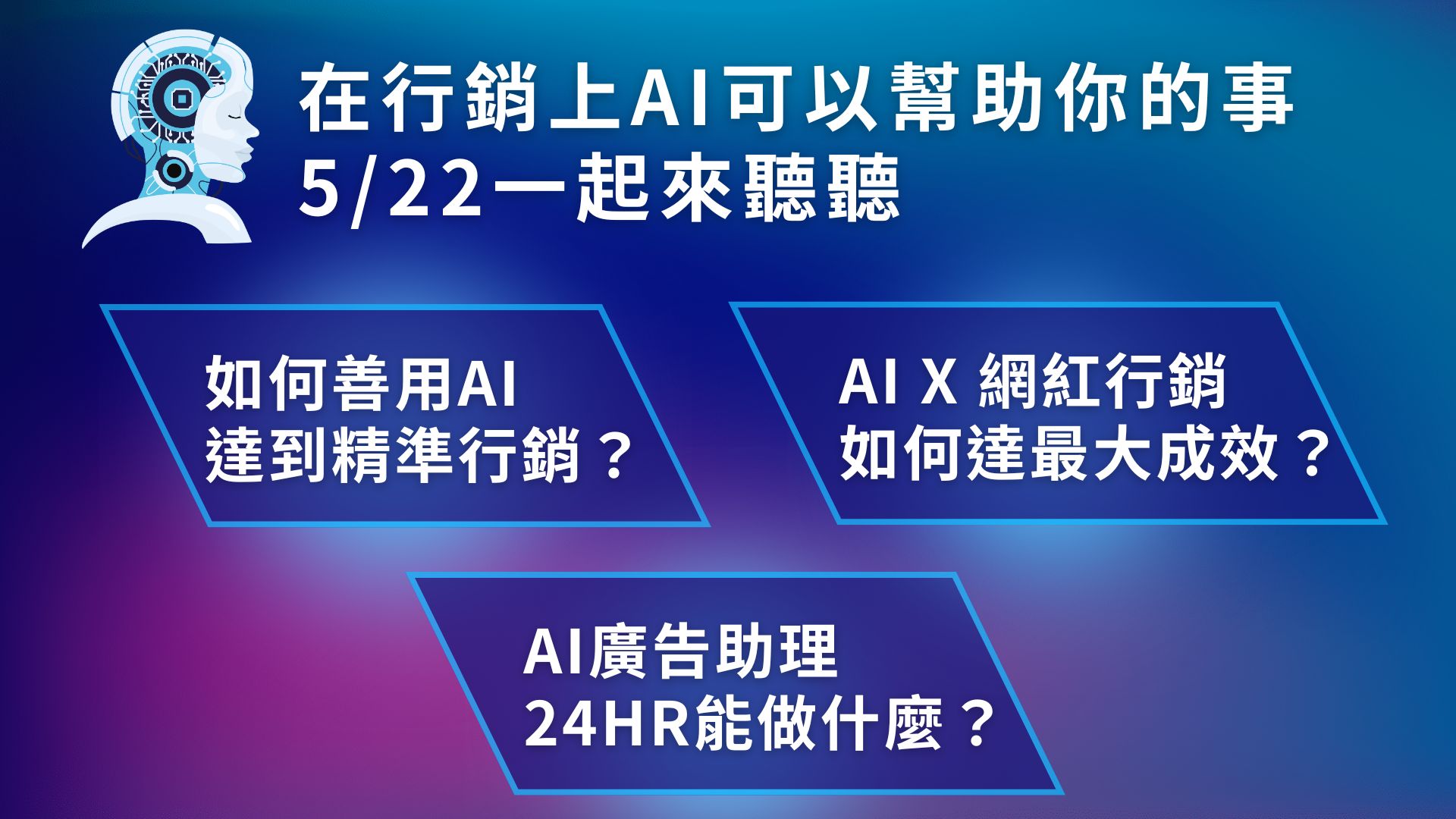 在行銷上AI可以幫助你的事
5/22一起來聽聽

如何善用AI
達到精準行銷？

AI X 網紅行銷
如何達最大成效？

AI廣告助理
24HR能做什麼？